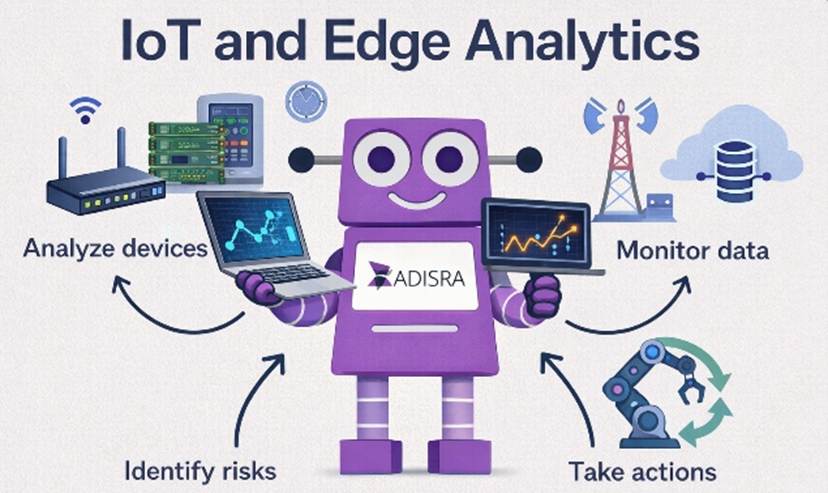 IoT and Edge Analytics

Analyze devices

ADISRA

Monitor data

Identify risks

Take actions